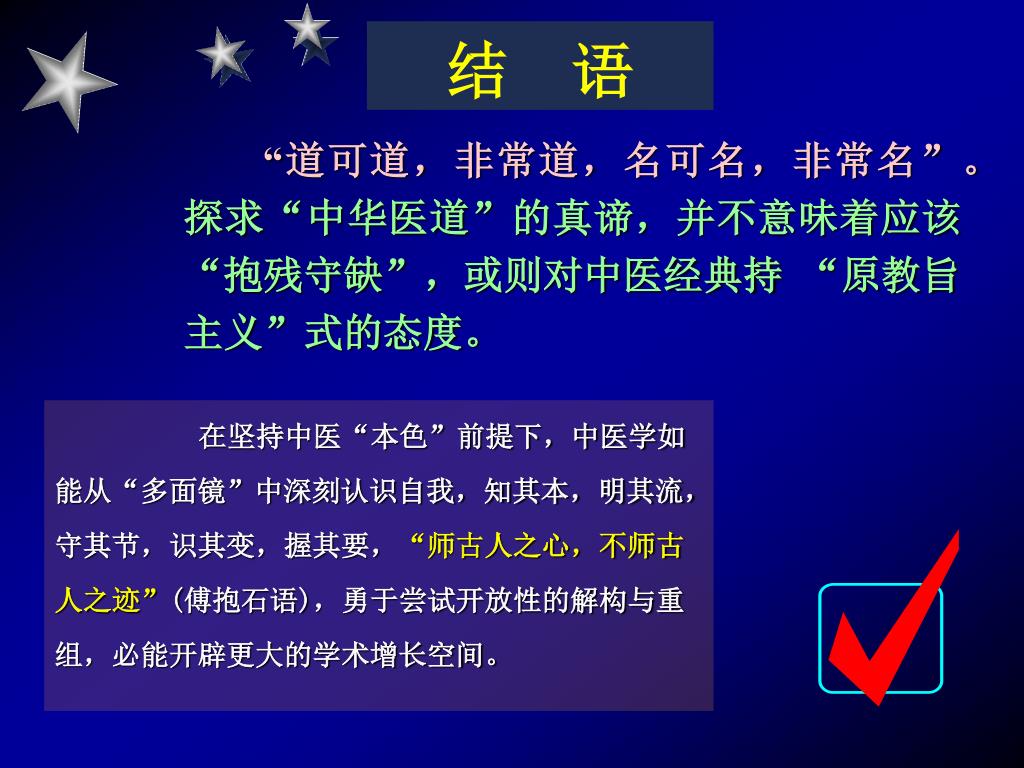 结　语

“道可道，非常道，名可名，非常名”。探求“中华医道”的真谛，并不意味着应该“抱残守缺”，或则对中医经典持 “原教旨主义”式的态度。

在坚持中医“本色”前提下，中医学如能从“多面镜”中深刻认识自我，知其本，明其流，守其节，识其变，握其要，“师古人之心，不师古人之迹”(傅抱石语)，勇于尝试开放性的解构与重组，必能开辟更大的学术增长空间。